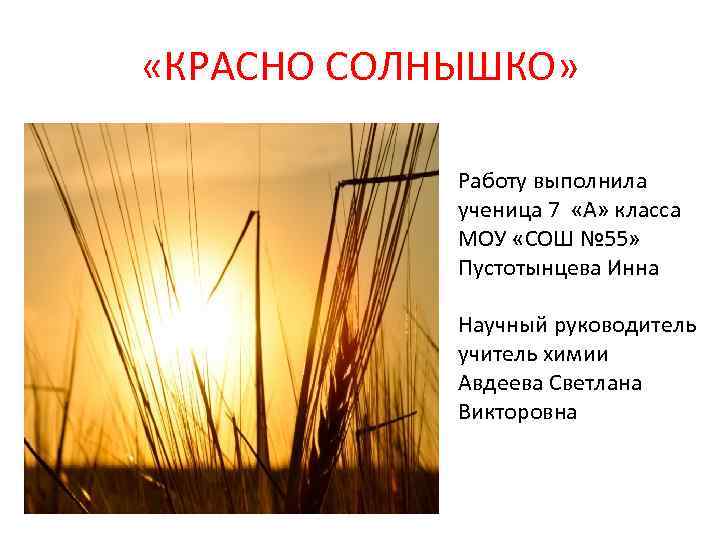 «КРАСНО СОЛНЫШКО»

Работу выполнила ученица 7 «А» класса МОУ «СОШ №55» Пустотынцева Инна

Научный руководитель учитель химии Авдеева Светлана Викторовна